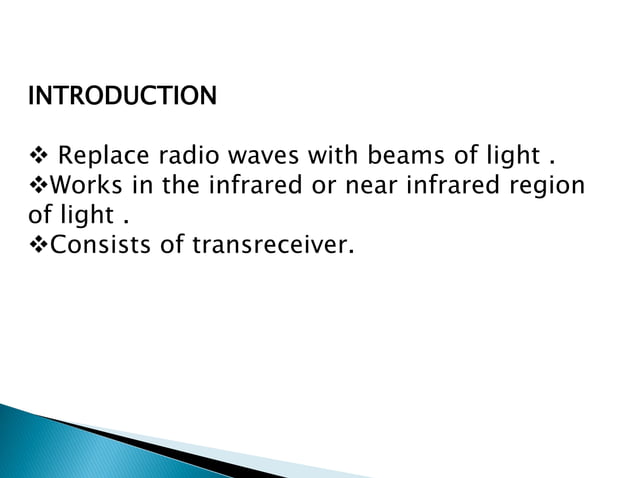 INTRODUCTION

❖ Replace radio waves with beams of light .
❖Works in the infrared or near infrared region of light .
❖Consists of transreceiver.